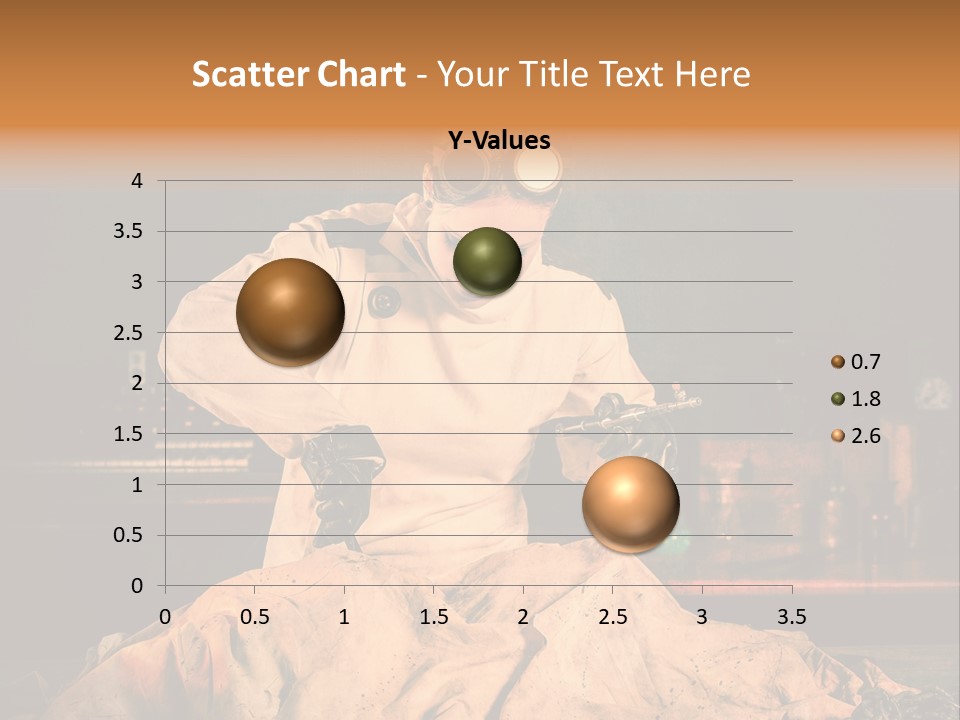 Scatter Chart - Your Title Text Here

Y-Values

4
3.5
3
2.5
2
1.5
1
0.5
0

0 0.5 1 1.5 2 2.5 3 3.5

0.7
1.8
2.6